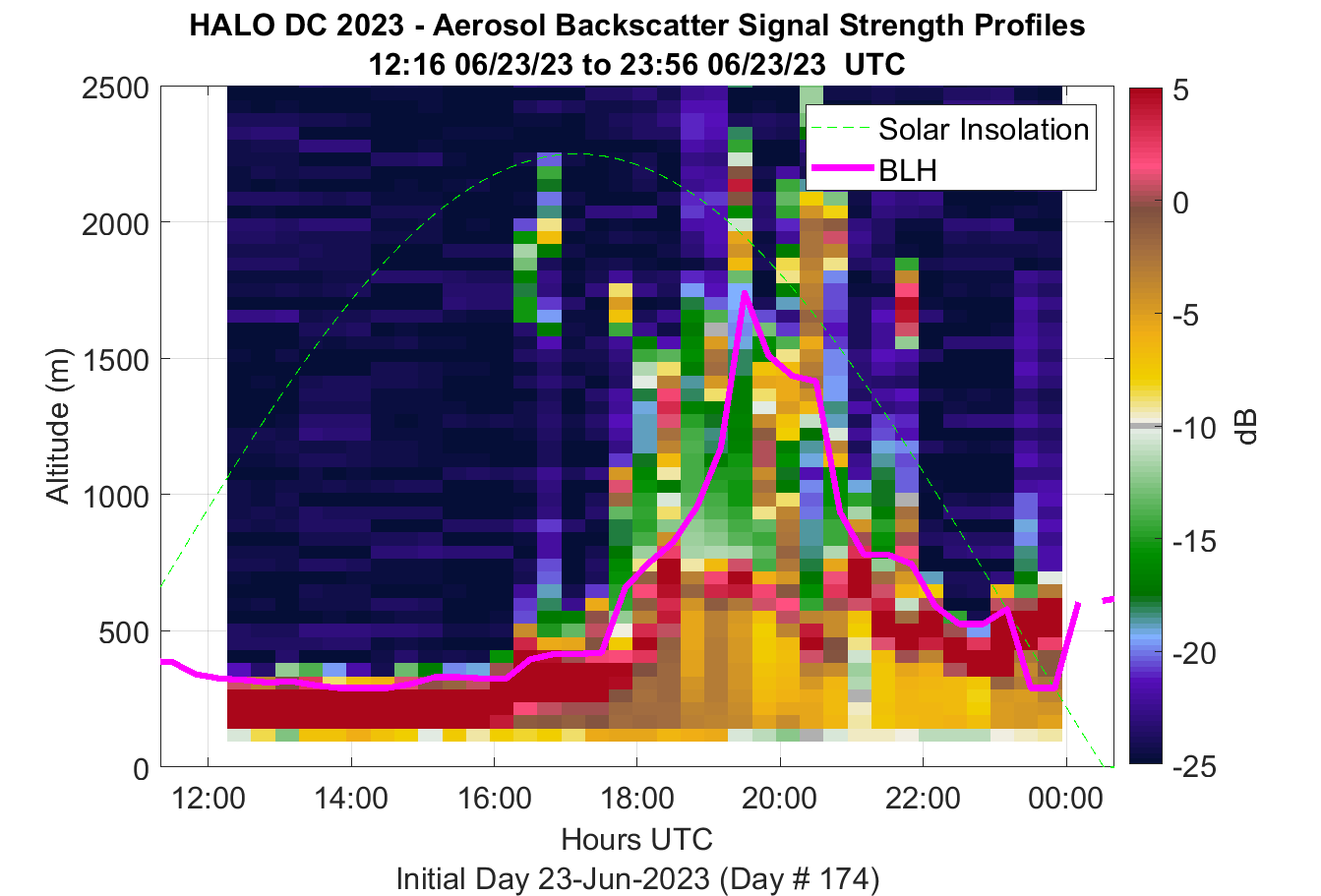 HALO DC 2023 - Aerosol Backscatter Signal Strength Profiles
12:16 06/23/23 to 23:56 06/23/23 UTC

Solar Insolation
BLH

Altitude (m)
2500
2000
1500
1000
500
0

12:00
14:00
16:00
18:00
20:00
22:00
00:00

Hours UTC
Initial Day 23-Jun-2023 (Day # 174)

5
0
-5
-10
-15
-20
-25
dB